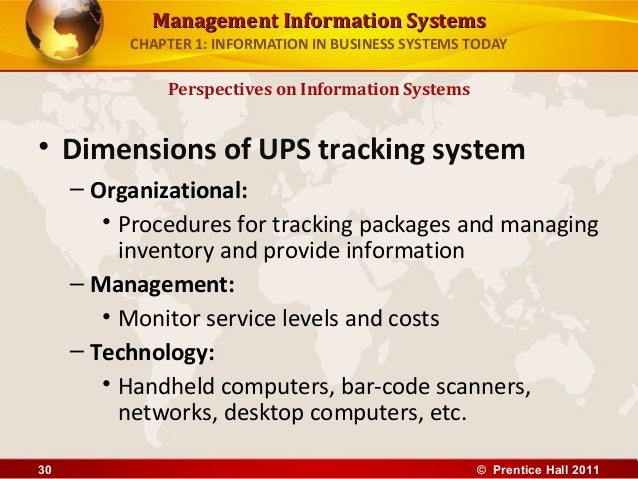 Management Information Systems
CHAPTER 1: INFORMATION IN BUSINESS SYSTEMS TODAY

Perspectives on Information Systems

• Dimensions of UPS tracking system
– Organizational:
• Procedures for tracking packages and managing inventory and provide information
– Management:
• Monitor service levels and costs
– Technology:
• Handheld computers, bar-code scanners, networks, desktop computers, etc.

30
© Prentice Hall 2011